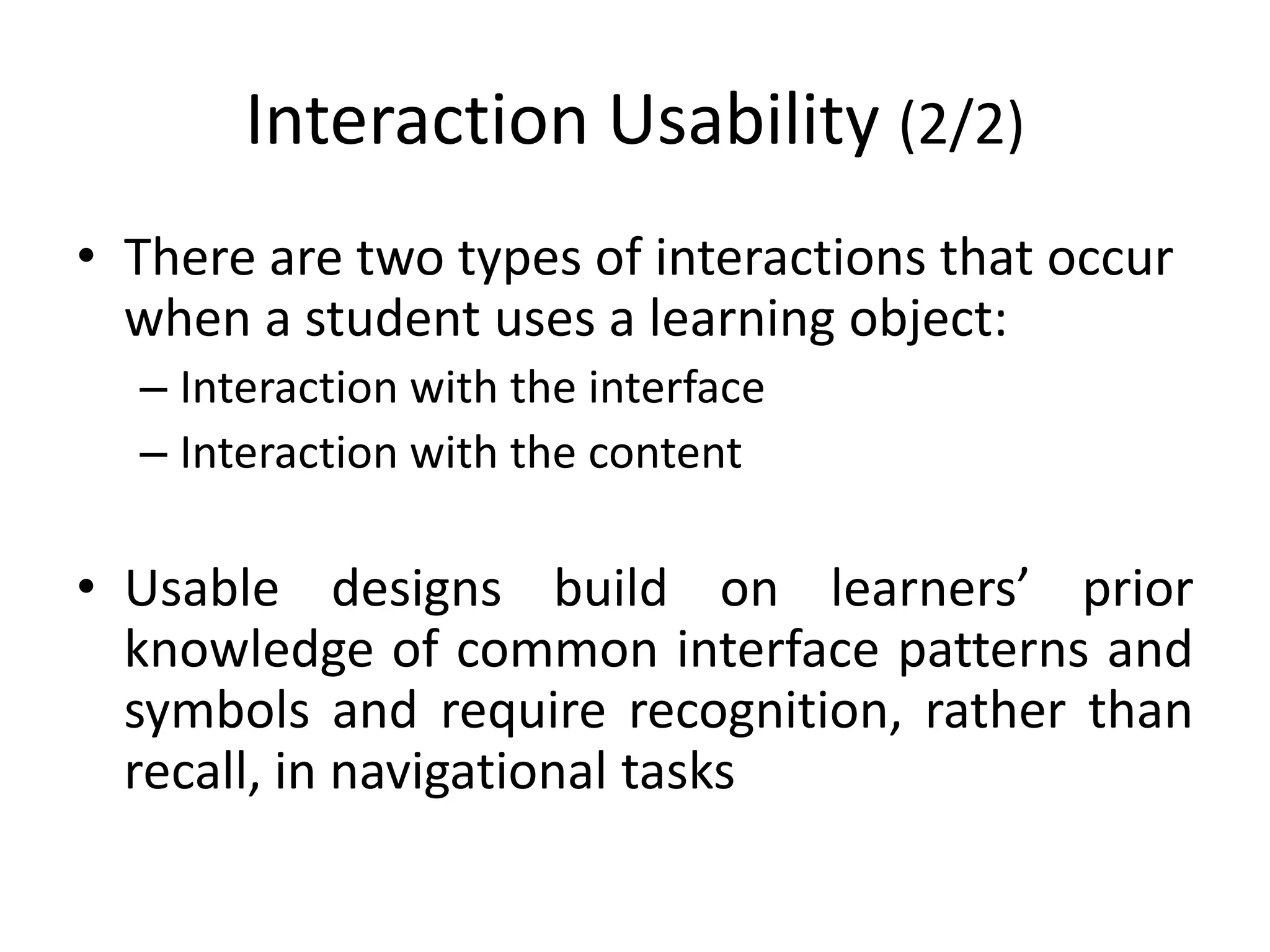 Interaction Usability (2/2)

• There are two types of interactions that occur when a student uses a learning object:
– Interaction with the interface
– Interaction with the content

• Usable designs build on learners’ prior knowledge of common interface patterns and symbols and require recognition, rather than recall, in navigational tasks